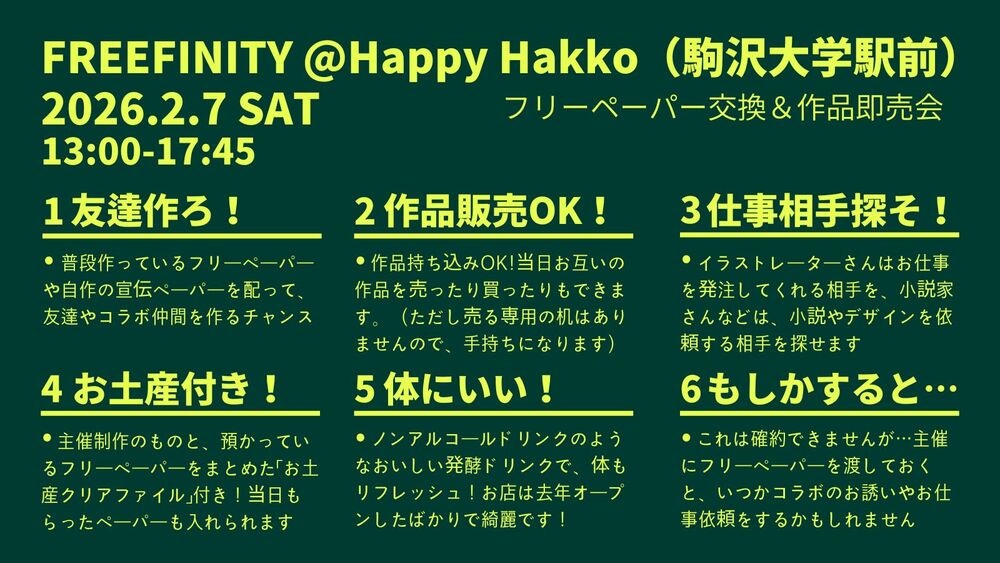 FREEFINITY @Happy Hakko（駒沢大学駅前）
2026.2.7 SAT
13:00-17:45
フリーペーパー交換＆作品即売会

1 友達作ろ！
• 普段作っているフリーペーパーや自作の宣伝ペーパーを配って、友達やコラボ仲間を作るチャンス

2 作品販売OK！
• 作品持ち込みOK!当日お互いの作品を売ったり買ったりもできます。（ただし売る専用の机はありませんので、手持ちになります）

3 仕事相手探そ！
• イラストレーターさんはお仕事を発注してくれる相手を、小説家さんなどは、小説やデザインを依頼する相手を探せます

4 お土産付き！
• 主催制作のものと、預かっているフリーペーパーをまとめた「お土産クリアファイル」付き！当日もらったペーパーも入れられます

5 体にいい！
• ノンアルコールドリンクのようなおいしい発酵ドリンクで、体もリフレッシュ！お店は去年オープンしたばかりで綺麗です！

6 もしかすると…
• これは確約できませんが…主催にフリーペーパーを渡しておくと、いつかコラボのお誘いやお仕事依頼をするかもしれません